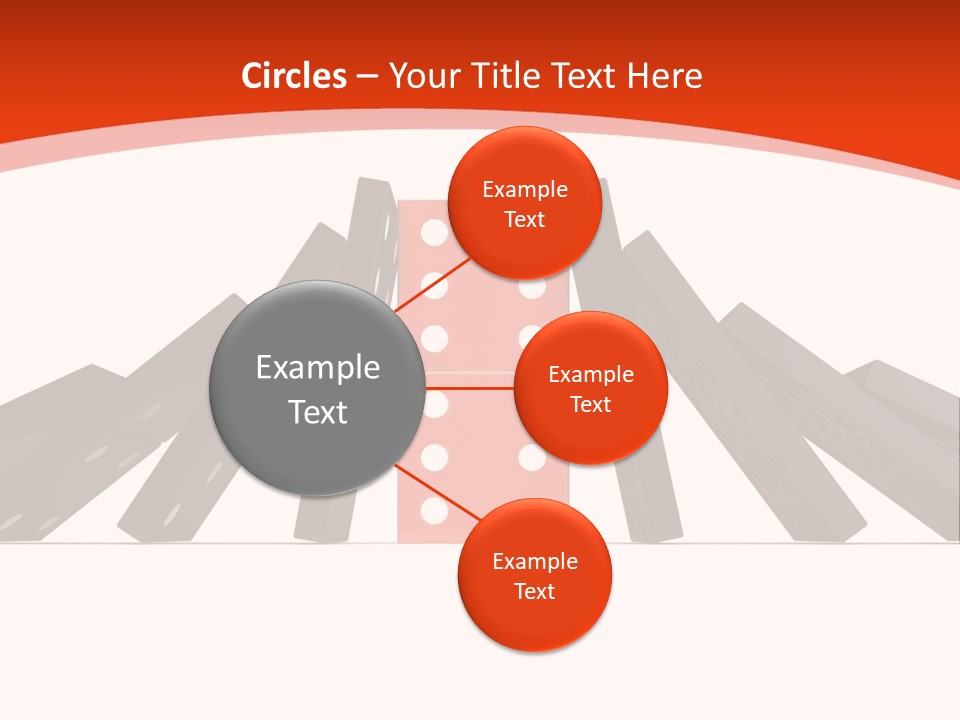 Circles – Your Title Text Here

Example Text

Example Text

Example Text

Example Text